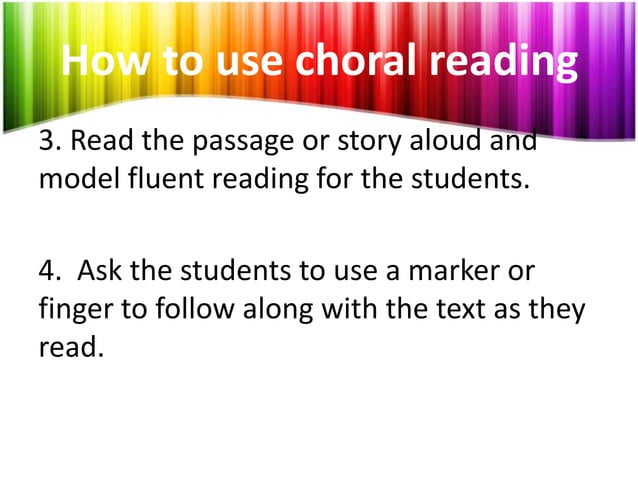 How to use choral reading

3. Read the passage or story aloud and model fluent reading for the students.

4. Ask the students to use a marker or finger to follow along with the text as they read.